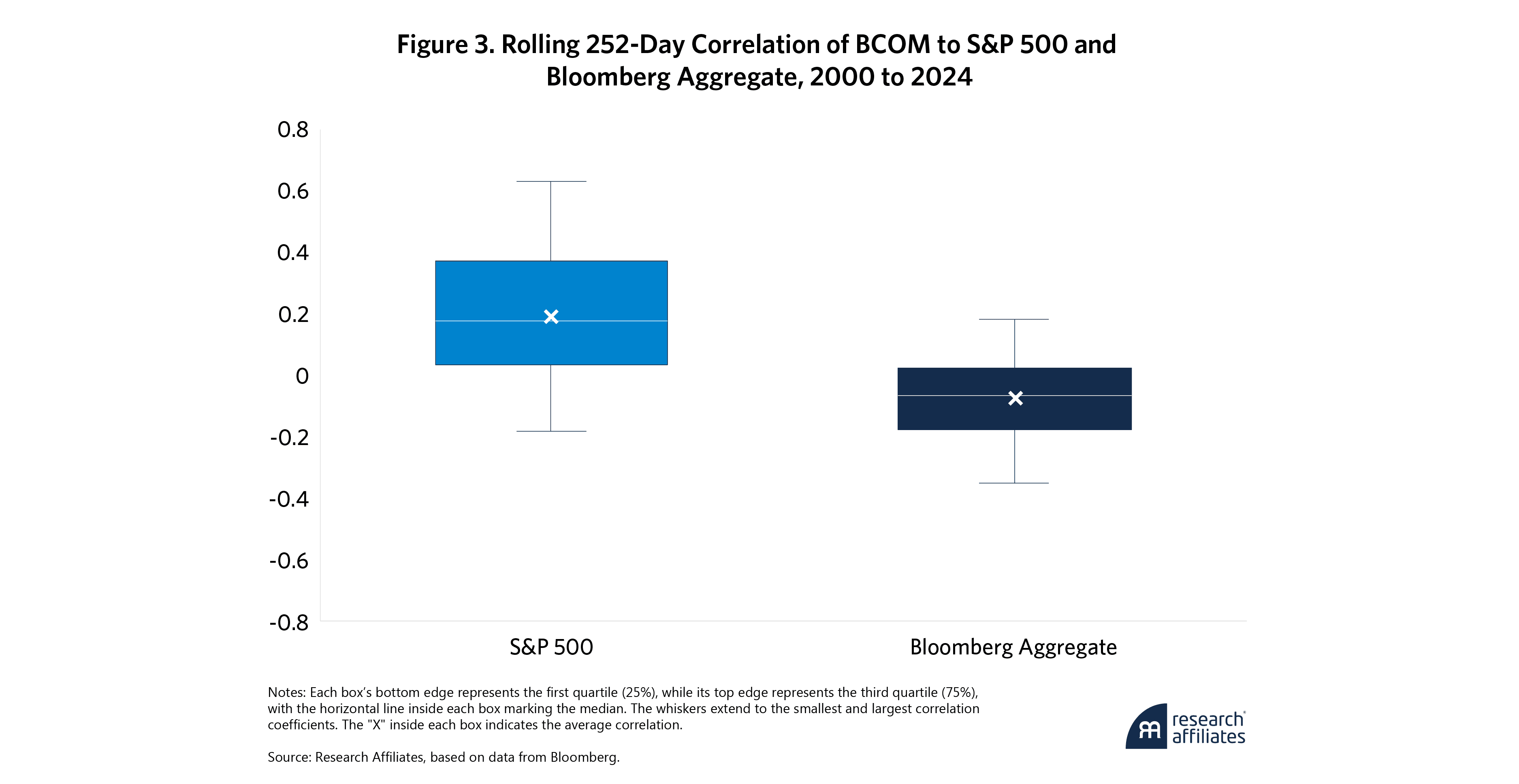 Figure 3. Rolling 252-Day Correlation of BCOM to S&P 500 and Bloomberg Aggregate, 2000 to 2024

0.8
0.6
0.4
0.2
0
-0.2
-0.4
-0.6
-0.8

S&P 500
Bloomberg Aggregate

Notes: Each box's bottom edge represents the first quartile (25%), while its top edge represents the third quartile (75%), with the horizontal line inside each box marking the median. The whiskers extend to the smallest and largest correlation coefficients. The "X" inside each box indicates the average correlation.

Source: Research Affiliates, based on data from Bloomberg.

research affiliates